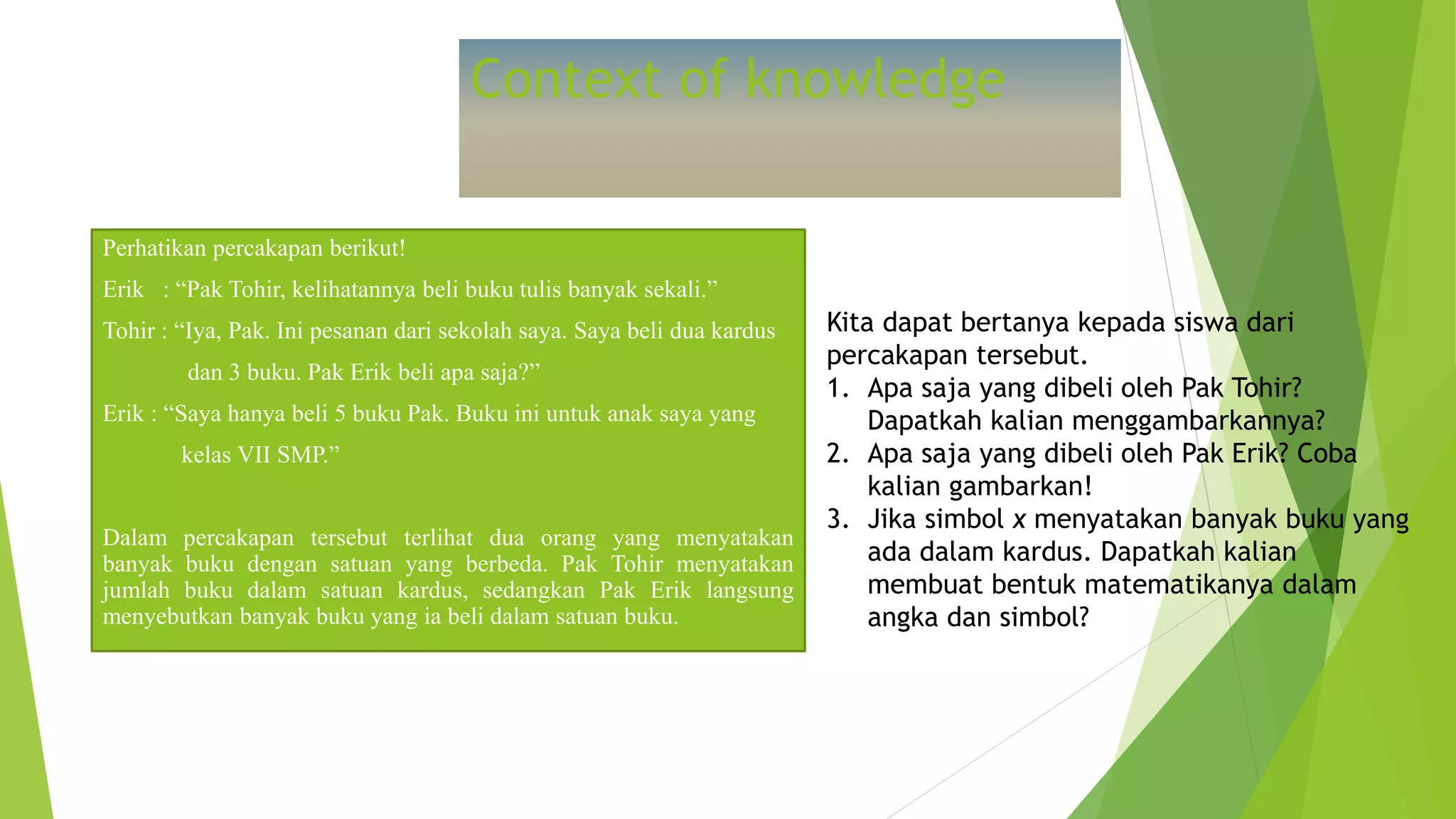 Context of knowledge

Perhatikan percakapan berikut!

Erik : “Pak Tohir, kelihatannya beli buku tulis banyak sekali.”

Tohir : “Iya, Pak. Ini pesanan dari sekolah saya. Saya beli dua kardus dan 3 buku. Pak Erik beli apa saja?”

Erik : “Saya hanya beli 5 buku Pak. Buku ini untuk anak saya yang kelas VII SMP.”

Dalam percakapan tersebut terlihat dua orang yang menyatakan banyak buku dengan satuan yang berbeda. Pak Tohir menyatakan jumlah buku dalam satuan kardus, sedangkan Pak Erik langsung menyebutkan banyak buku yang ia beli dalam satuan buku.

Kita dapat bertanya kepada siswa dari percakapan tersebut.
1. Apa saja yang dibeli oleh Pak Tohir? Dapatkah kalian menggambarkannya?
2. Apa saja yang dibeli oleh Pak Erik? Coba kalian gambarkan!
3. Jika simbol $x$ menyatakan banyak buku yang ada dalam kardus. Dapatkah kalian membuat bentuk matematikanya dalam angka dan simbol?